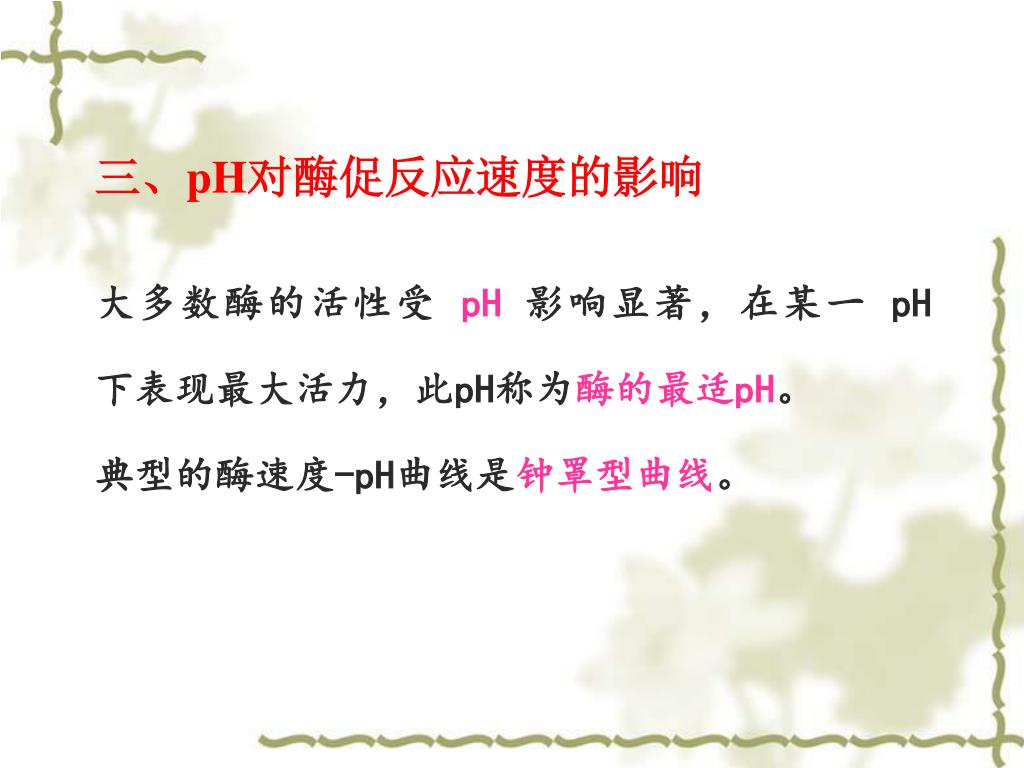 三、pH对酶促反应速度的影响

大多数酶的活性受 pH 影响显著，在某一 pH 下表现最大活力，此pH称为酶的最适pH。

典型的酶速度-pH曲线是钟罩型曲线。